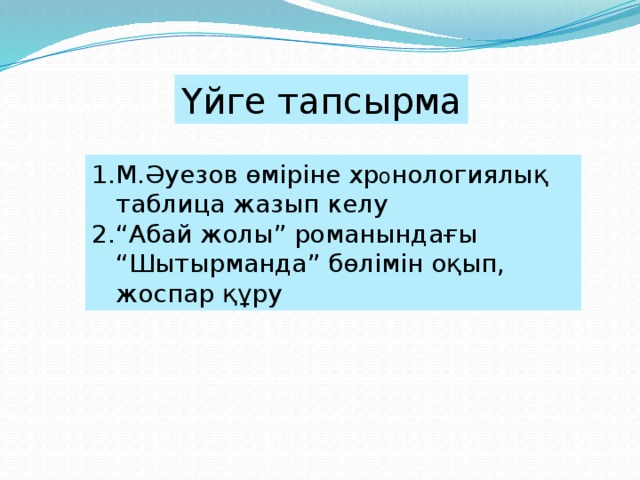 Үйге тапсырма

1.М.Әуезов өміріне хронологиялық таблица жазып келу
2.“Абай жолы” романындағы “Шытырманда” бөлімін оқып, жоспар құру